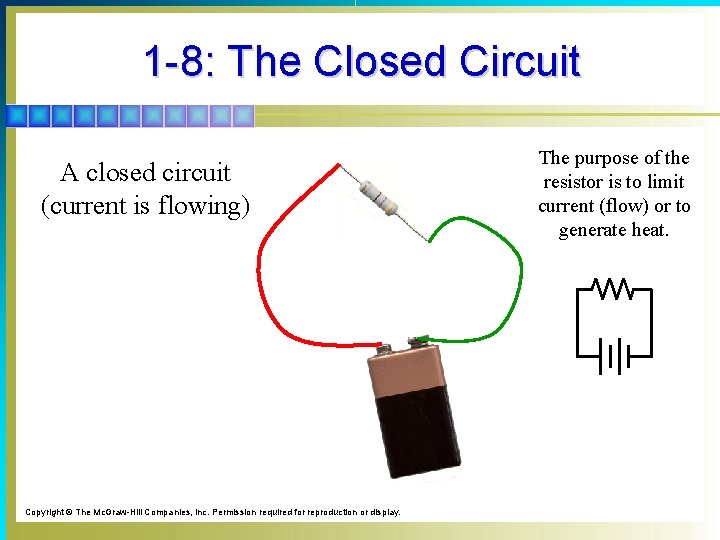 1-8: The Closed Circuit

A closed circuit (current is flowing)

The purpose of the resistor is to limit current (flow) or to generate heat.

Copyright © The McGraw-Hill Companies, Inc. Permission required for reproduction or display.